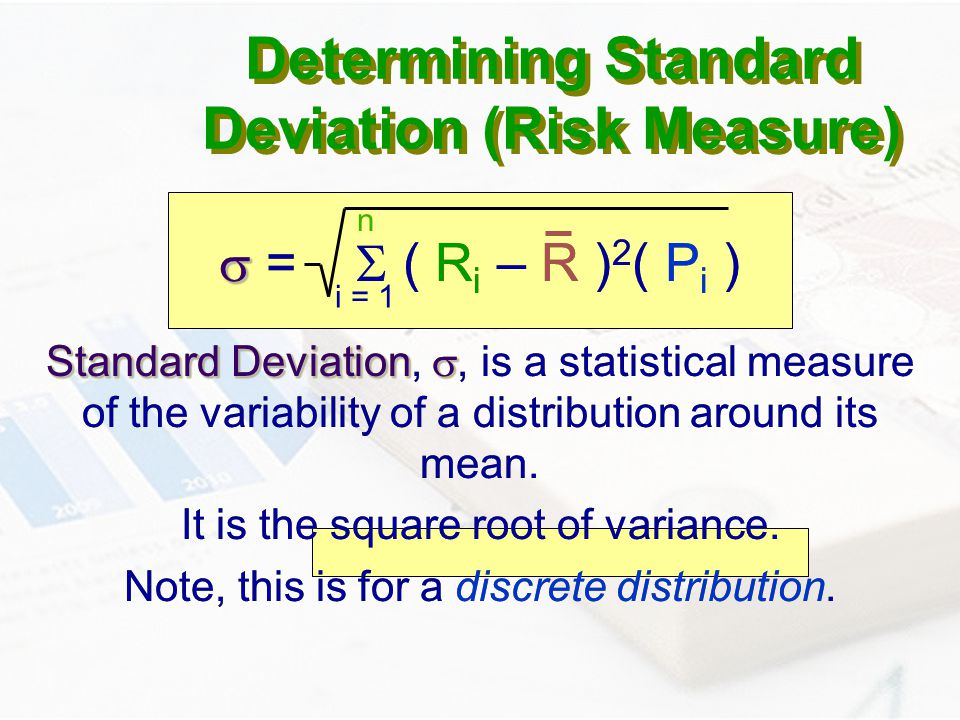 Determining Standard Deviation (Risk Measure)

$\sigma = \sqrt{\sum_{i=1}^{n} ( R_i - \bar{R} )^2 ( P_i )}$

Standard Deviation, $\sigma$, is a statistical measure of the variability of a distribution around its mean.

It is the square root of variance.

Note, this is for a discrete distribution.